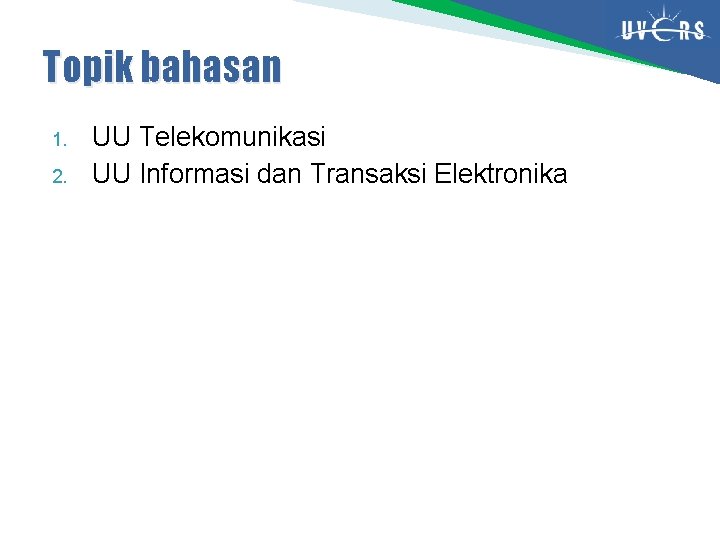 UVERS

Topik bahasan

1. UU Telekomunikasi
2. UU Informasi dan Transaksi Elektronika